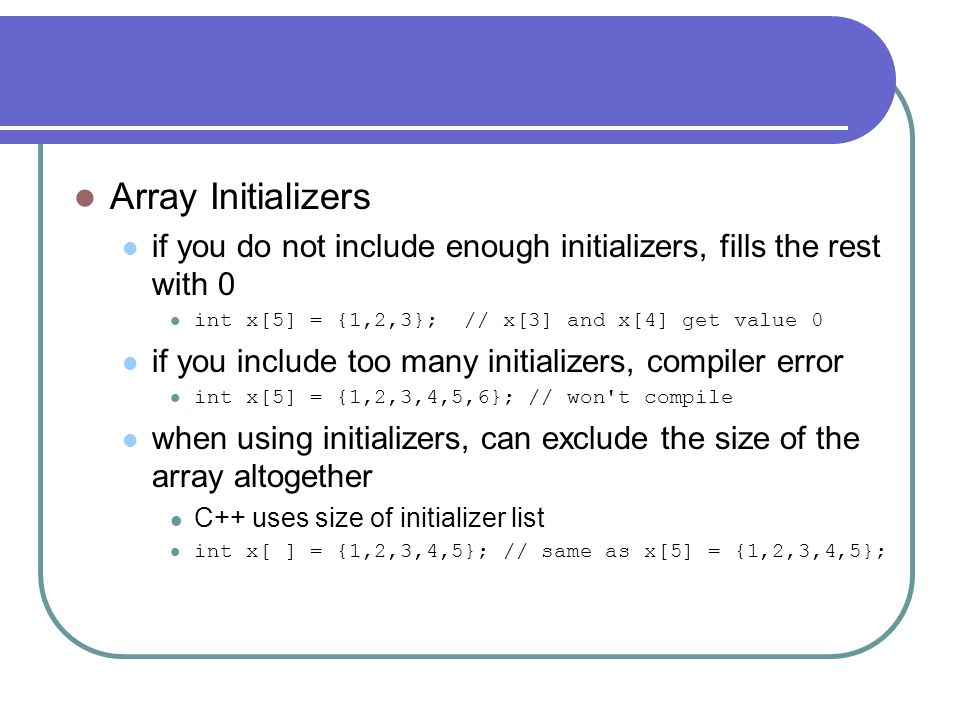 Array Initializers

if you do not include enough initializers, fills the rest with 0

int x[5] = {1,2,3};  // x[3] and x[4] get value 0

if you include too many initializers, compiler error

int x[5] = {1,2,3,4,5,6}; // won't compile

when using initializers, can exclude the size of the array altogether

C++ uses size of initializer list

int x[ ] = {1,2,3,4,5}; // same as x[5] = {1,2,3,4,5};